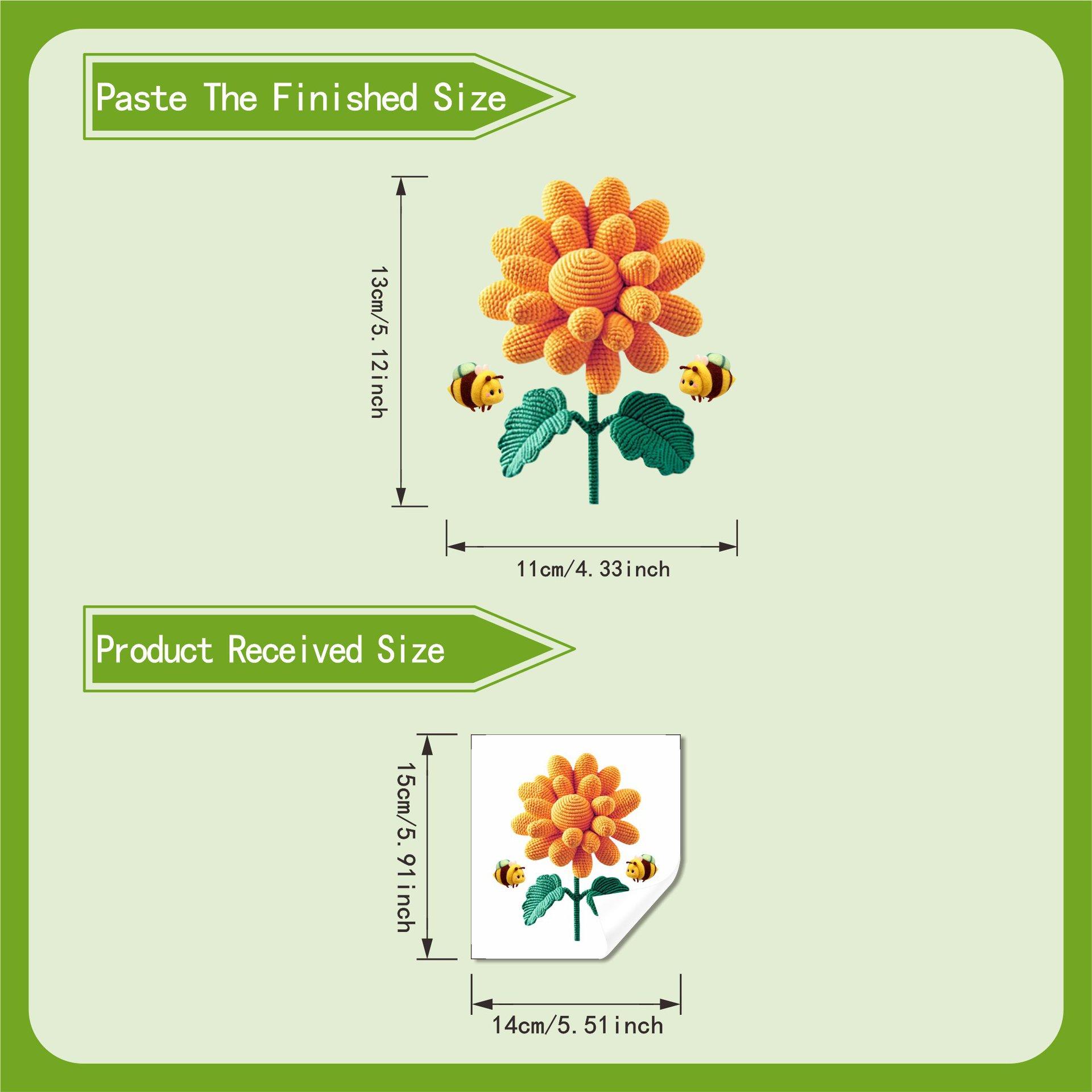 Paste The Finished Size

13cm/5.12inch

11cm/4.33inch

Product Received Size

15cm/5.91inch

14cm/5.51inch